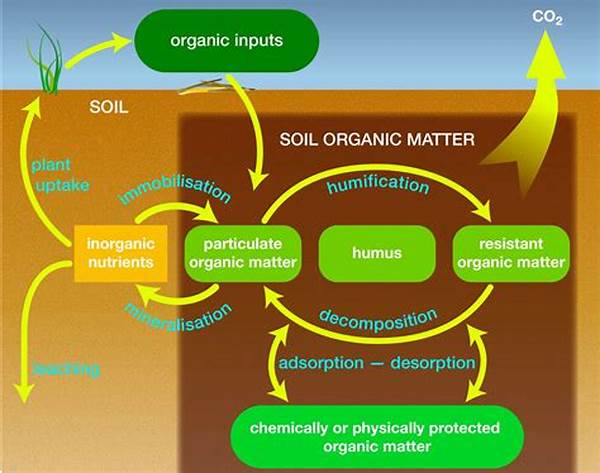 organic inputs

$CO_2$

SOIL

SOIL ORGANIC MATTER

plant uptake

immobilisation

humification

inorganic nutrients

particulate organic matter

humus

resistant organic matter

mineralisation

decomposition

leaching

adsorption — desorption

chemically or physically protected organic matter